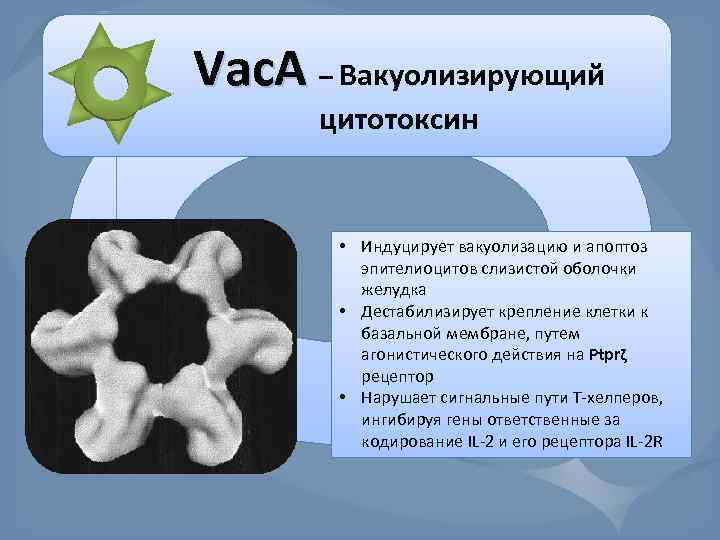 VacA – Вакуолизирующий цитотоксин

• Индуцирует вакуолизацию и апоптоз эпителиоцитов слизистой оболочки желудка
• Дестабилизирует крепление клетки к базальной мембране, путем агонистического действия на Ptprζ рецептор
• Нарушает сигнальные пути Т-хелперов, ингибируя гены ответственные за кодирование IL-2 и его рецептора IL-2R